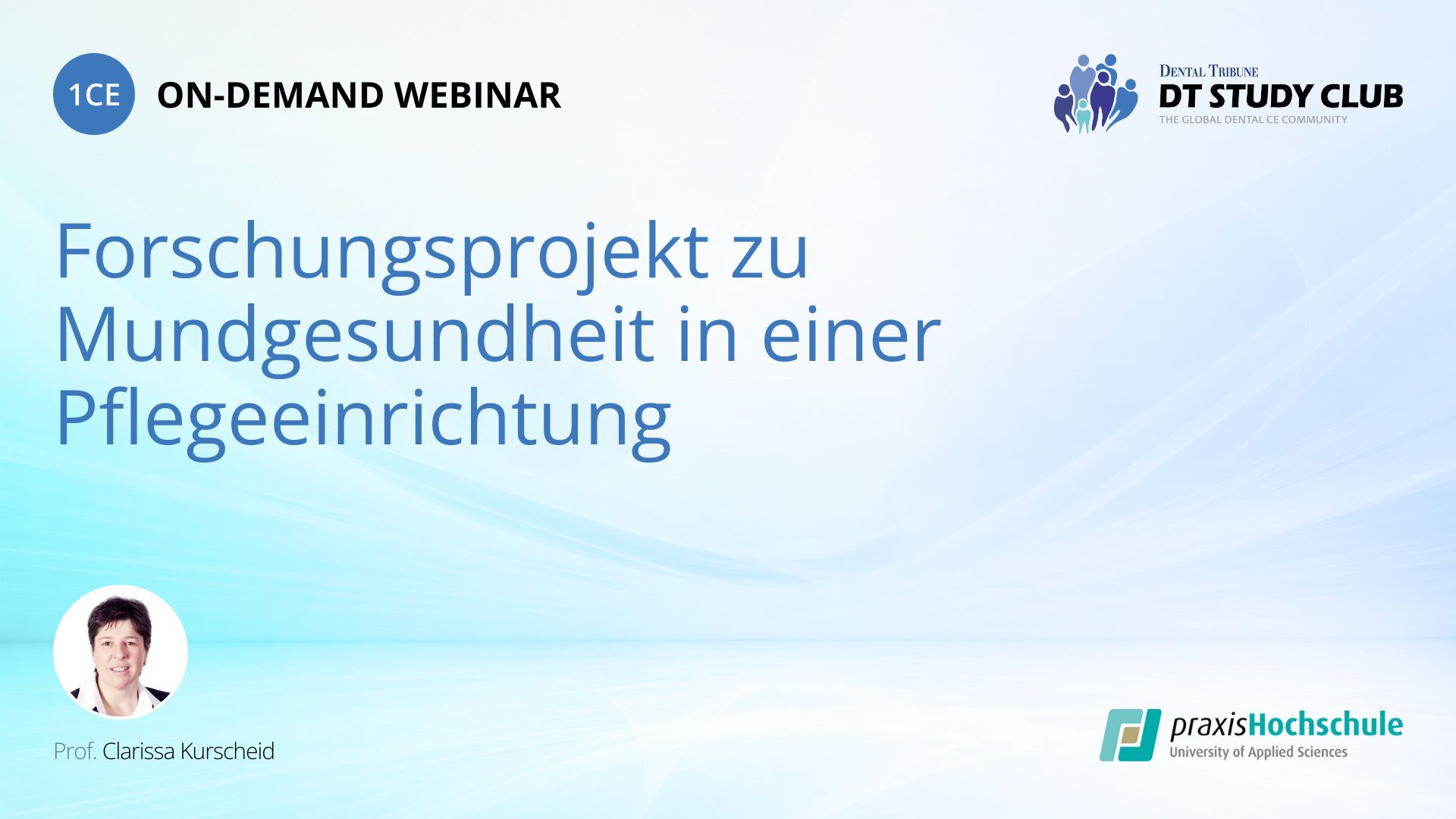 1CE ON-DEMAND WEBINAR

DENTAL TRIBUNE
DT STUDY CLUB
THE GLOBAL DENTAL CE COMMUNITY

Forschungsprojekt zu Mundgesundheit in einer Pflegeeinrichtung

Prof. Clarissa Kurscheid

praxisHochschule
University of Applied Sciences